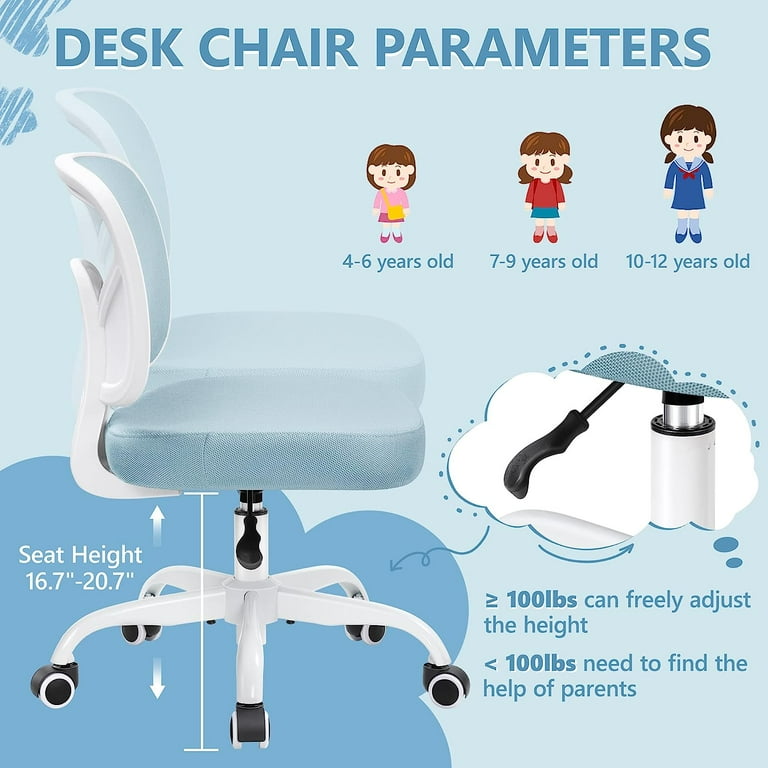 DESK CHAIR PARAMETERS

4-6 years old

7-9 years old

10-12 years old

Seat Height 16.7"-20.7"

≥ 100lbs can freely adjust the height

< 100lbs need to find the help of parents